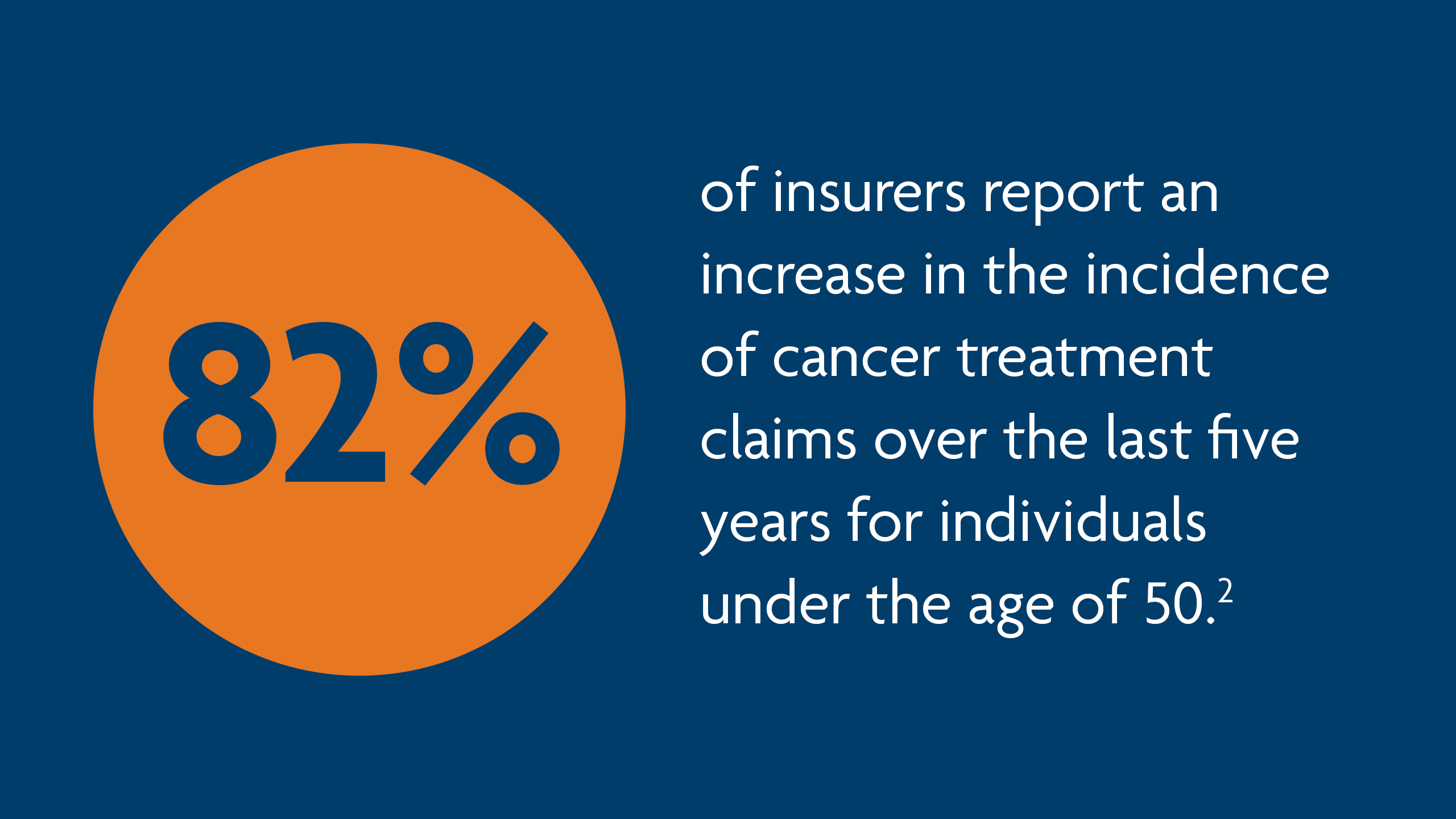 82%

of insurers report an increase in the incidence of cancer treatment claims over the last five years for individuals under the age of 50.$^2$